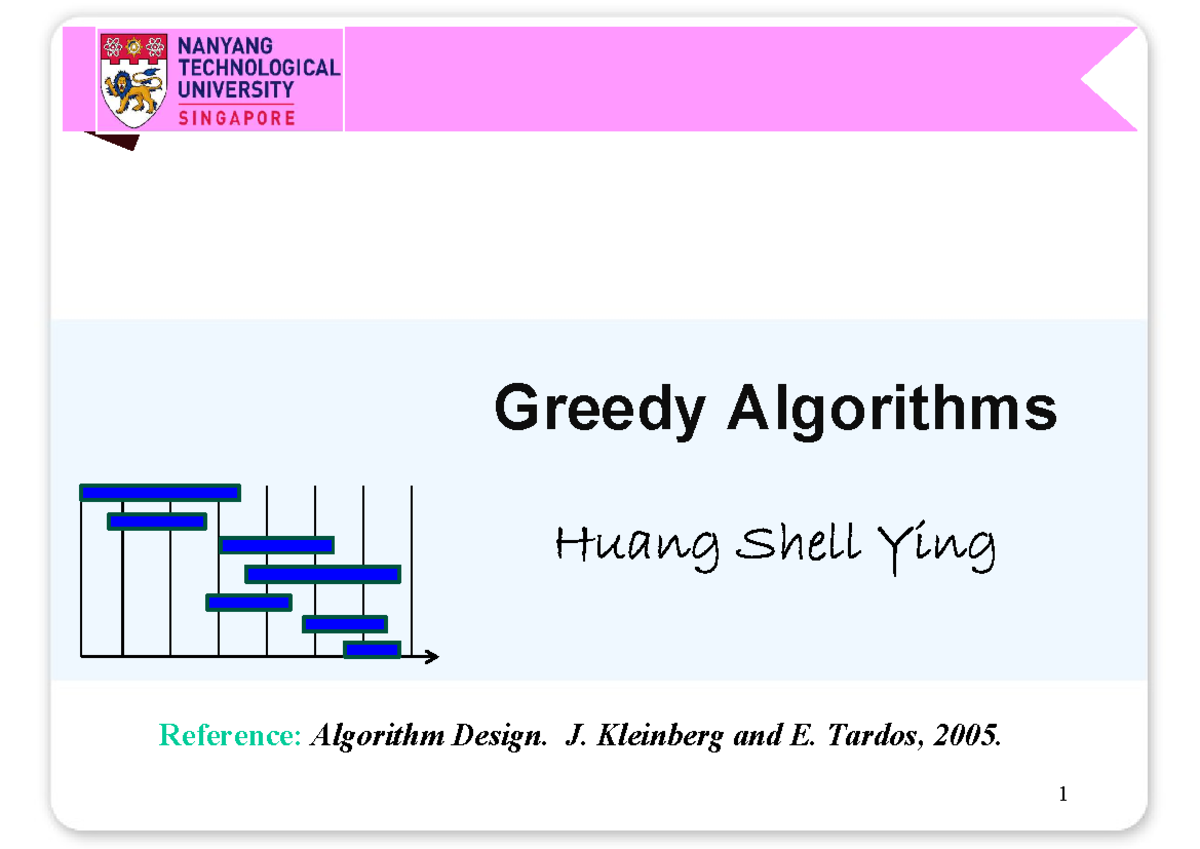 NANYANG
TECHNOLOGICAL
UNIVERSITY
SINGAPORE

Greedy Algorithms

Huang Shell Ying

Reference: Algorithm Design. J. Kleinberg and E. Tardos, 2005.

1